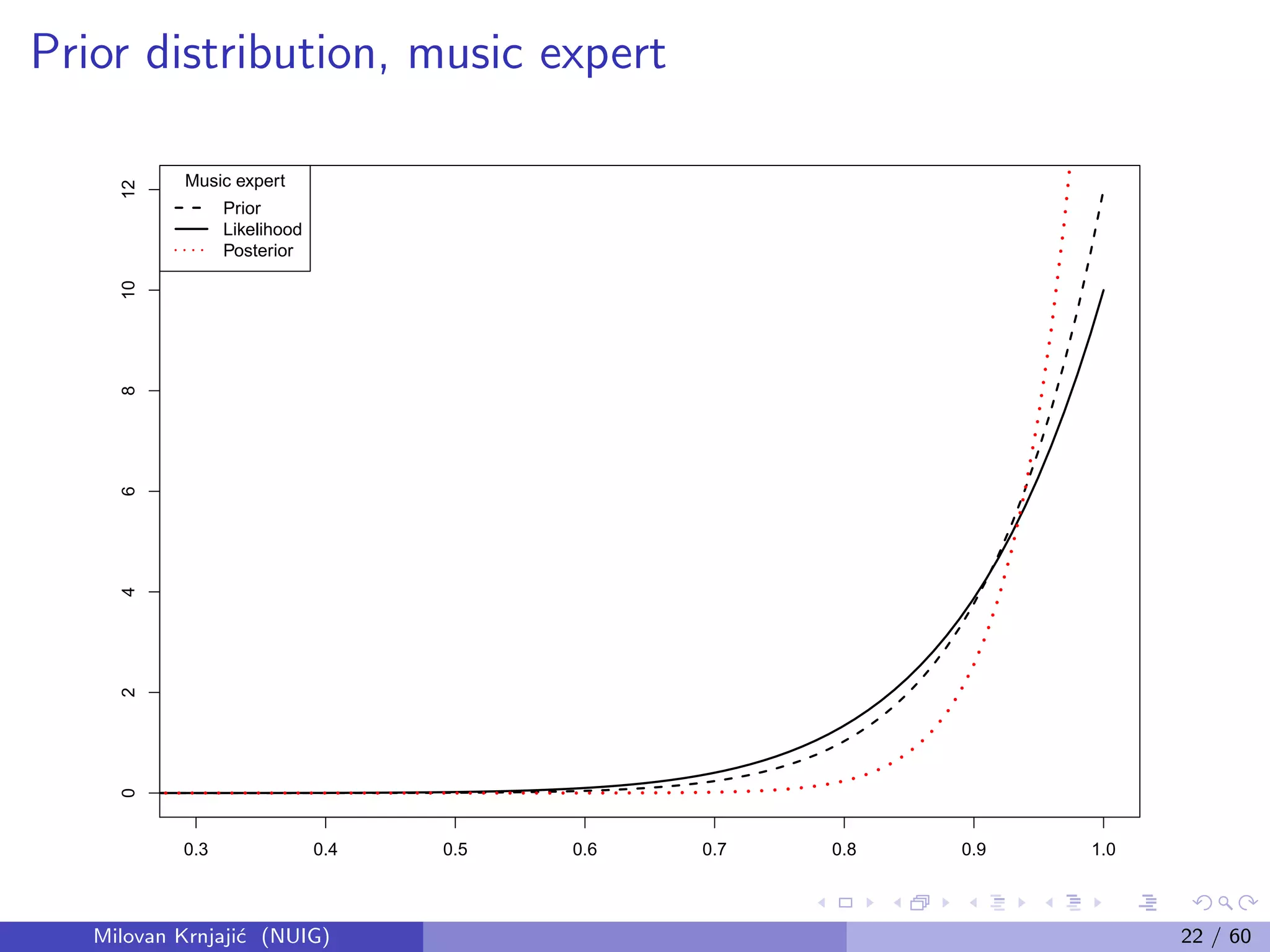 Prior distribution, music expert

Music expert
Prior
Likelihood
Posterior

12
10
8
6
4
2
0

0.3
0.4
0.5
0.6
0.7
0.8
0.9
1.0

Milovan Krnjajić (NUIG)

22 / 60